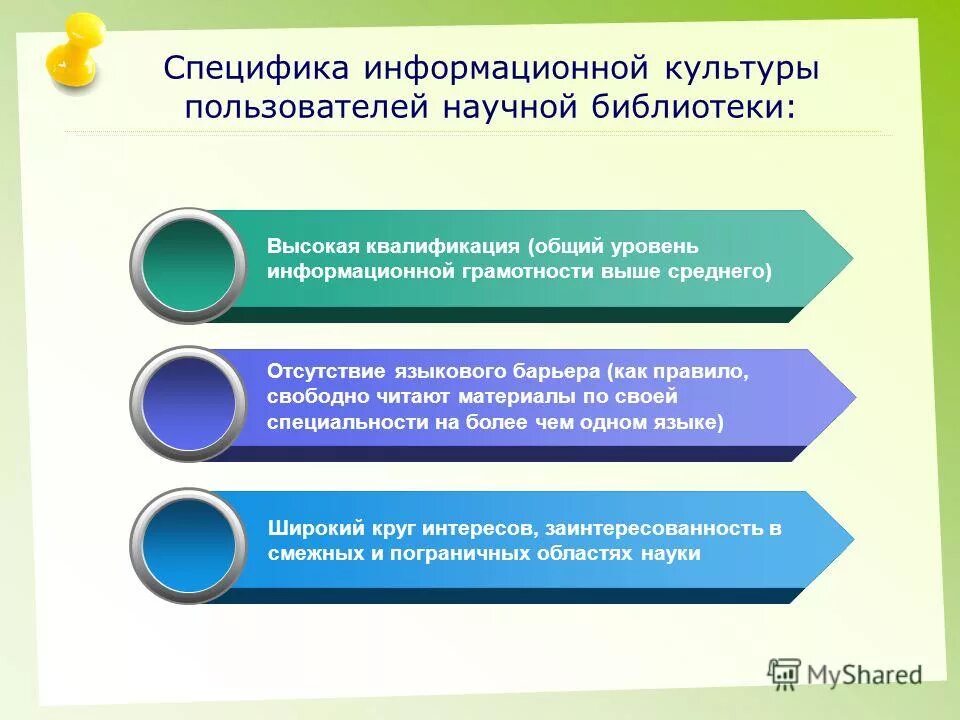 Специфика информационной культуры пользователей научной библиотеки:

Высокая квалификация (общий уровень информационной грамотности выше среднего)

Отсутствие языкового барьера (как правило, свободно читают материалы по своей специальности на более чем одном языке)

Широкий круг интересов, заинтересованность в смежных и пограничных областях науки

MyShared